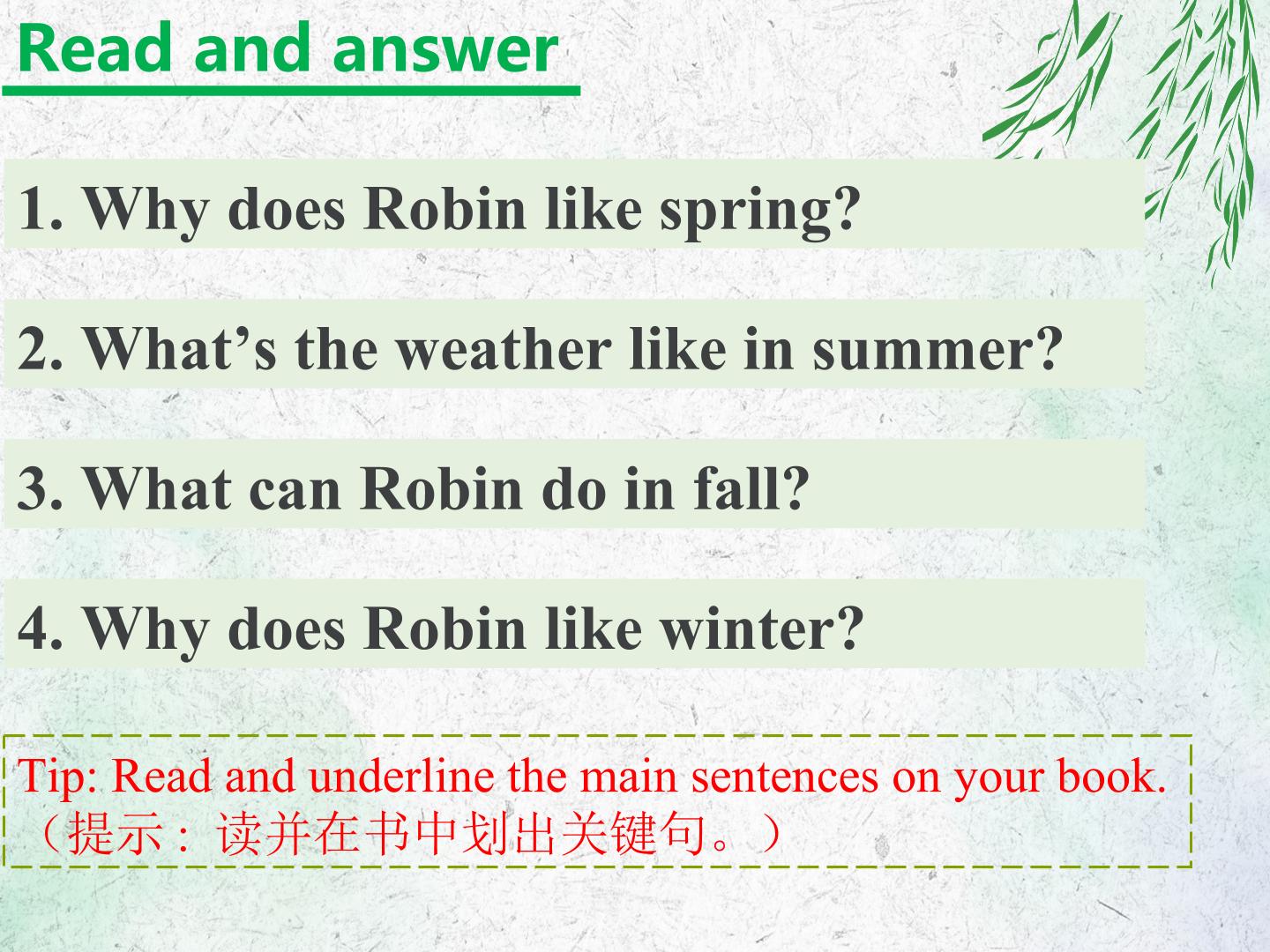 Read and answer

1. Why does Robin like spring?

2. What’s the weather like in summer?

3. What can Robin do in fall?

4. Why does Robin like winter?

Tip: Read and underline the main sentences on your book.
（提示：读并在书中划出关键句。）